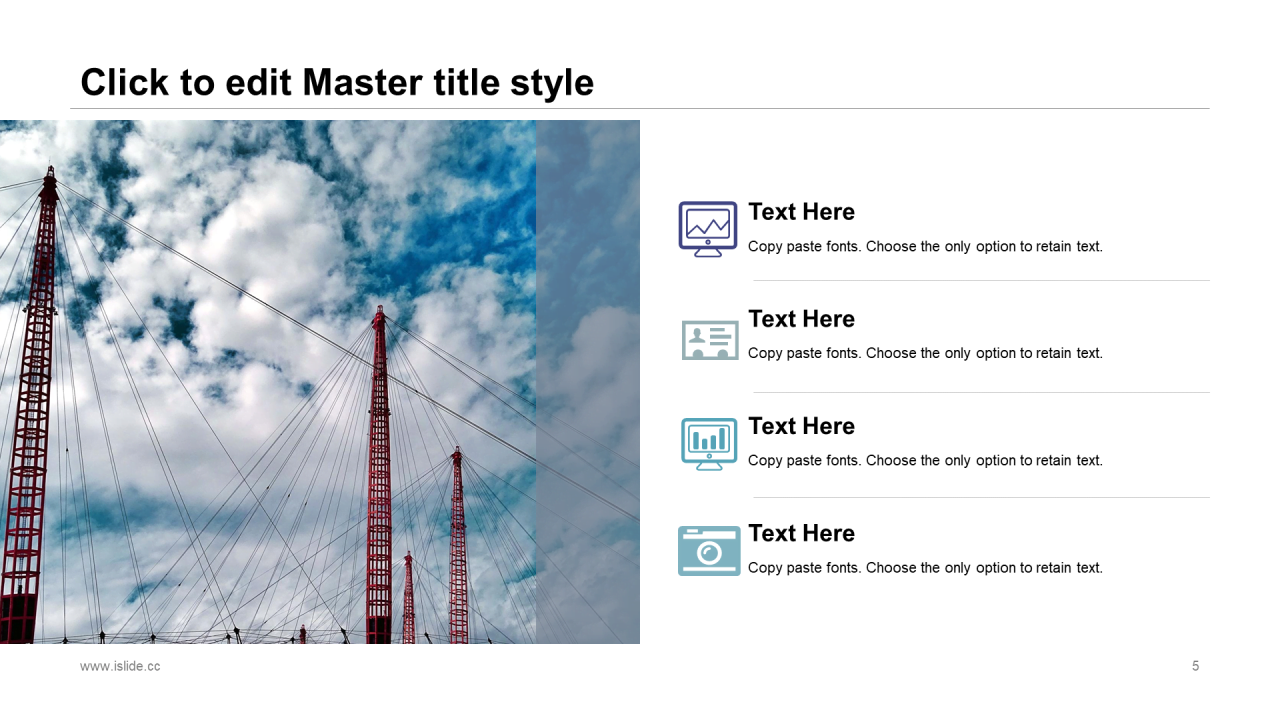 Click to edit Master title style

Text Here
Copy paste fonts. Choose the only option to retain text.

Text Here
Copy paste fonts. Choose the only option to retain text.

Text Here
Copy paste fonts. Choose the only option to retain text.

Text Here
Copy paste fonts. Choose the only option to retain text.

www.islide.cc

5